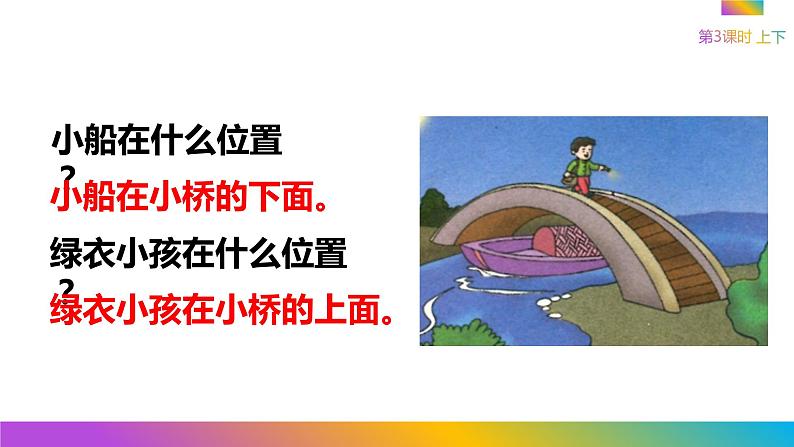 第3课时 上下

小船在什么位置？

小船在小桥的下面。

绿衣小孩在什么位置？

绿衣小孩在小桥的上面。